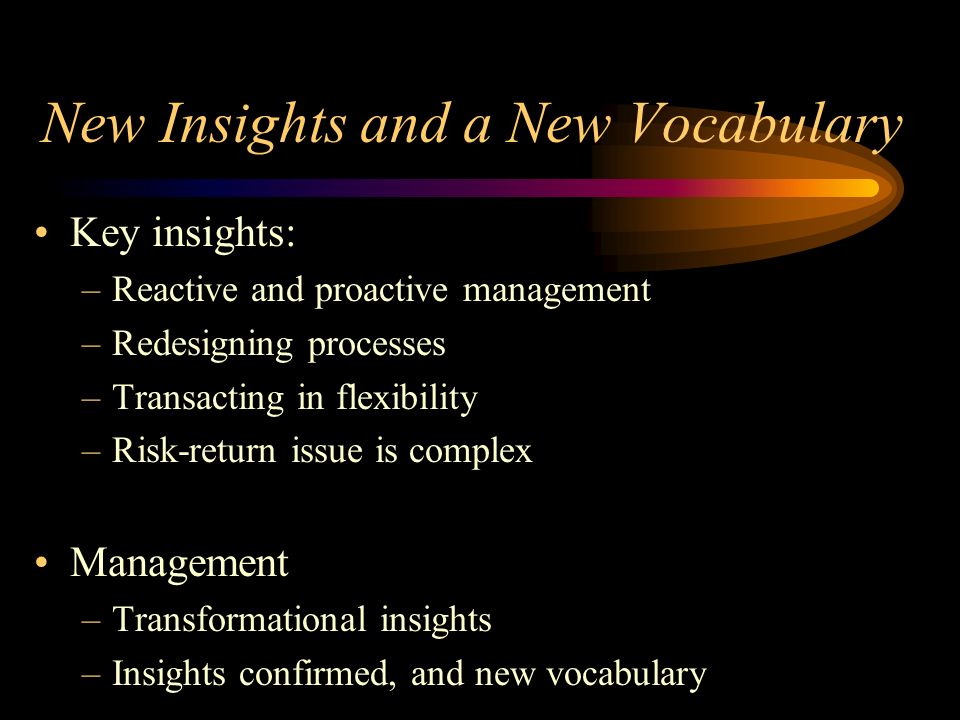 New Insights and a New Vocabulary

• Key insights:
– Reactive and proactive management
– Redesigning processes
– Transacting in flexibility
– Risk-return issue is complex

• Management
– Transformational insights
– Insights confirmed, and new vocabulary